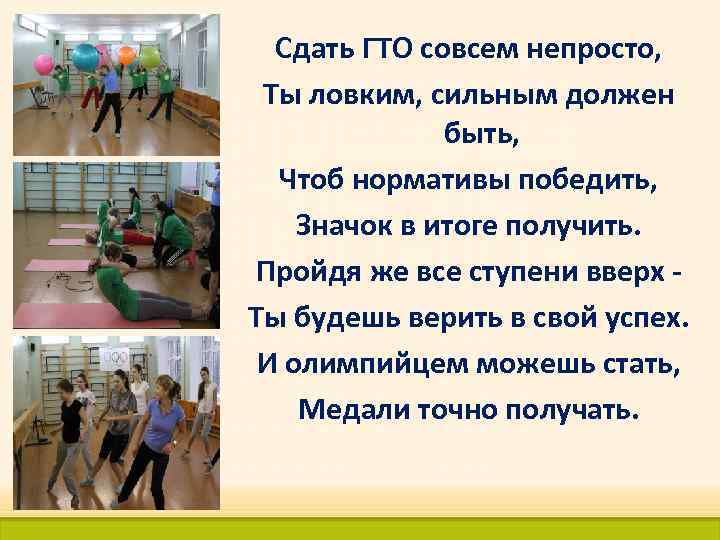 Сдать ГТО совсем непросто,
Ты ловким, сильным должен быть,
Чтоб нормативы победить,
Значок в итоге получить.
Пройдя же все ступени вверх -
Ты будешь верить в свой успех.
И олимпийцем можешь стать,
Медали точно получать.